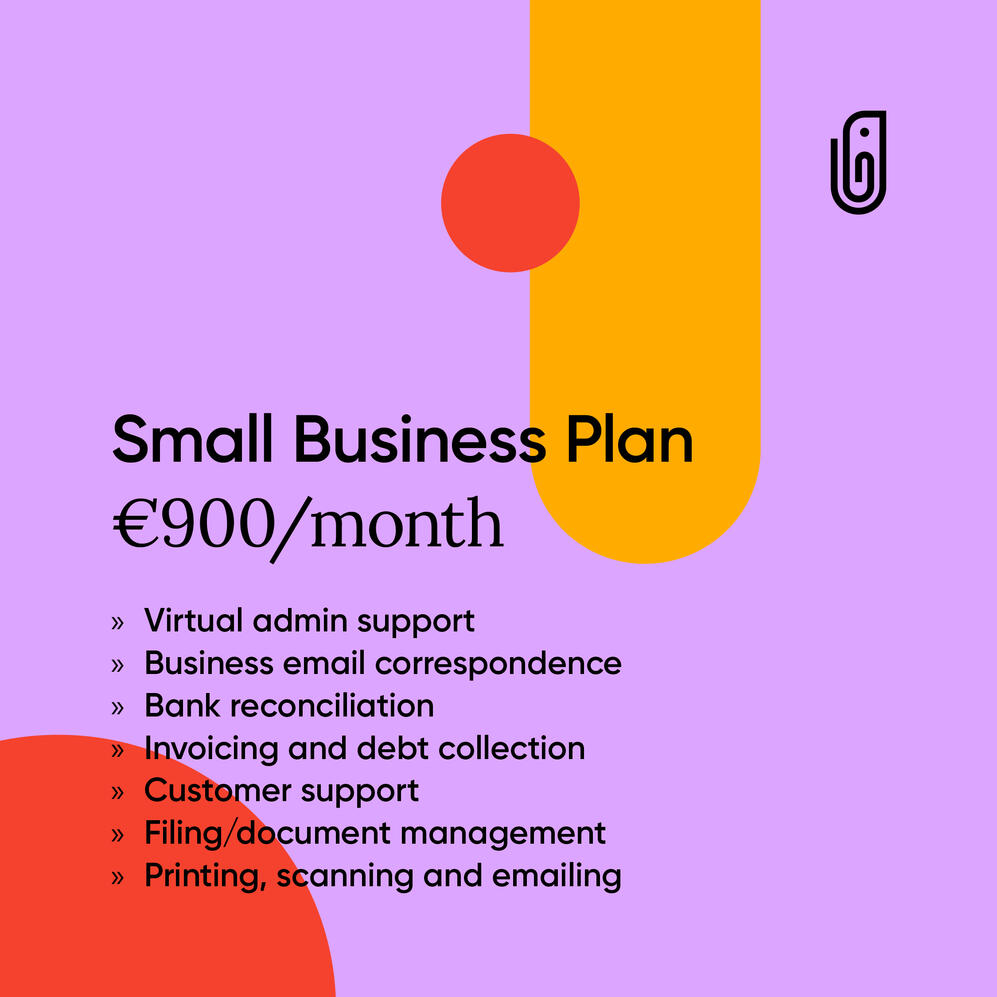 Small Business Plan
€900/month

» Virtual admin support
» Business email correspondence
» Bank reconciliation
» Invoicing and debt collection
» Customer support
» Filing/document management
» Printing, scanning and emailing